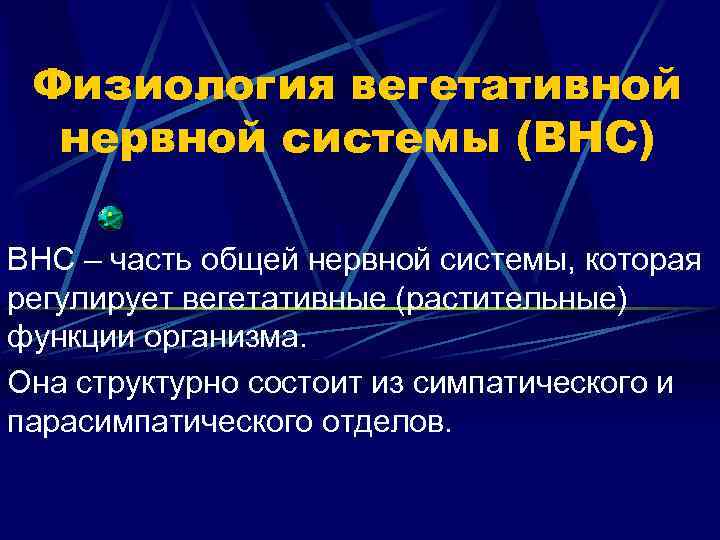 Физиология вегетативной нервной системы (ВНС)

ВНС – часть общей нервной системы, которая регулирует вегетативные (растительные) функции организма.

Она структурно состоит из симпатического и парасимпатического отделов.